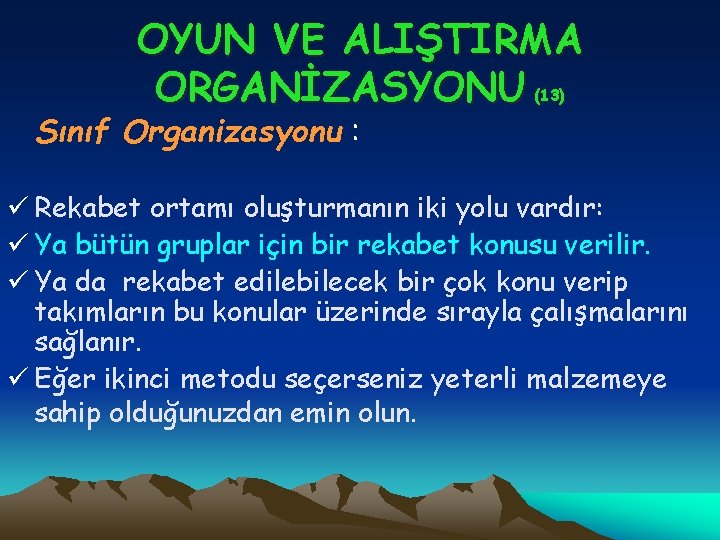 OYUN VE ALIŞTIRMA ORGANİZASYONU (13)

Sınıf Organizasyonu :

✓ Rekabet ortamı oluşturmanın iki yolu vardır:
✓ Ya bütün gruplar için bir rekabet konusu verilir.
✓ Ya da rekabet edilebilecek bir çok konu verip takımların bu konular üzerinde sırayla çalışmalarını sağlanır.
✓ Eğer ikinci metodu seçerseniz yeterli malzemeye sahip olduğunuzdan emin olun.